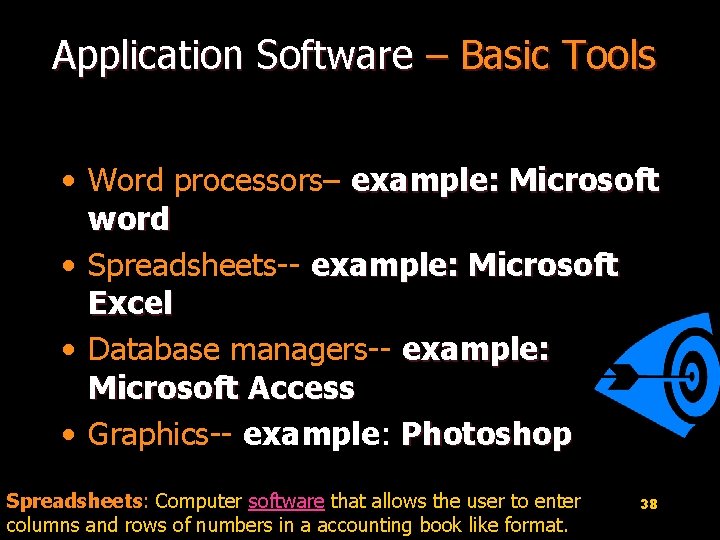 Application Software – Basic Tools

• Word processors– example: Microsoft word
• Spreadsheets-- example: Microsoft Excel
• Database managers-- example: Microsoft Access
• Graphics-- example: Photoshop

Spreadsheets: Computer software that allows the user to enter columns and rows of numbers in a accounting book like format.

38